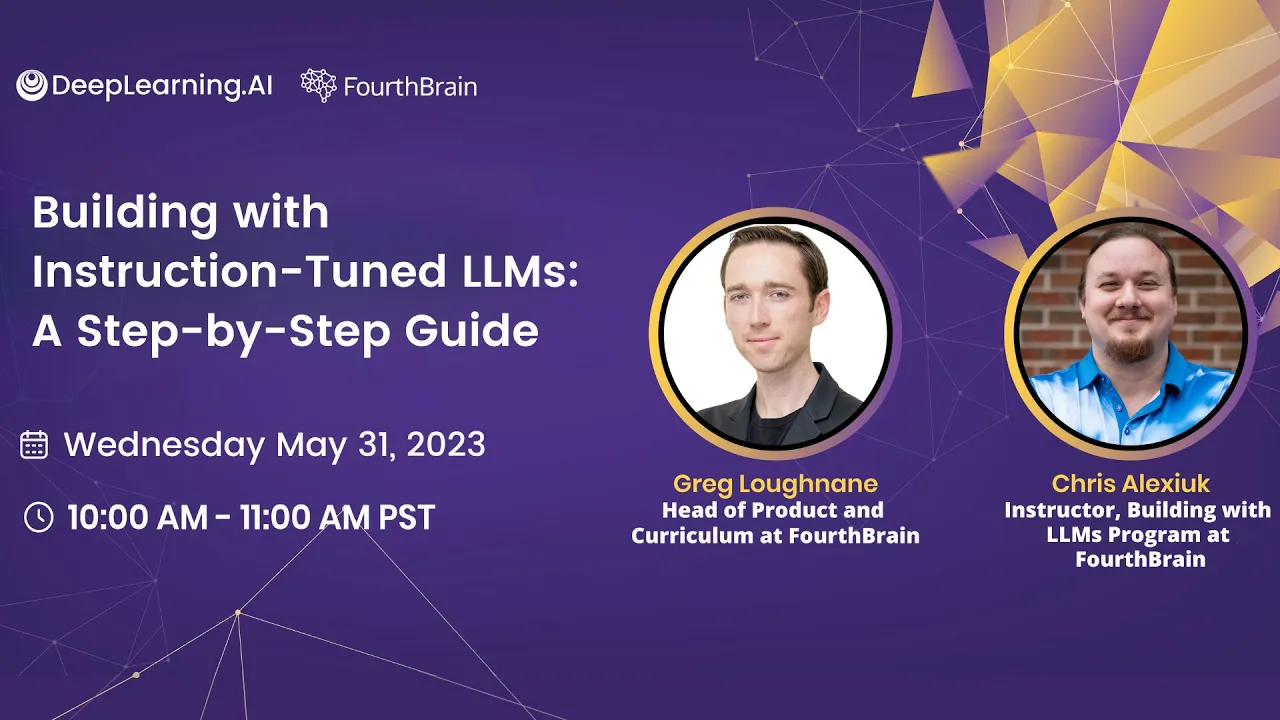 DeepLearning.AI FourthBrain

Building with Instruction-Tuned LLMs: A Step-by-Step Guide

Wednesday May 31, 2023

10:00 AM - 11:00 AM PST

Greg Loughnane
Head of Product and Curriculum at FourthBrain

Chris Alexiuk
Instructor, Building with LLMs Program at FourthBrain